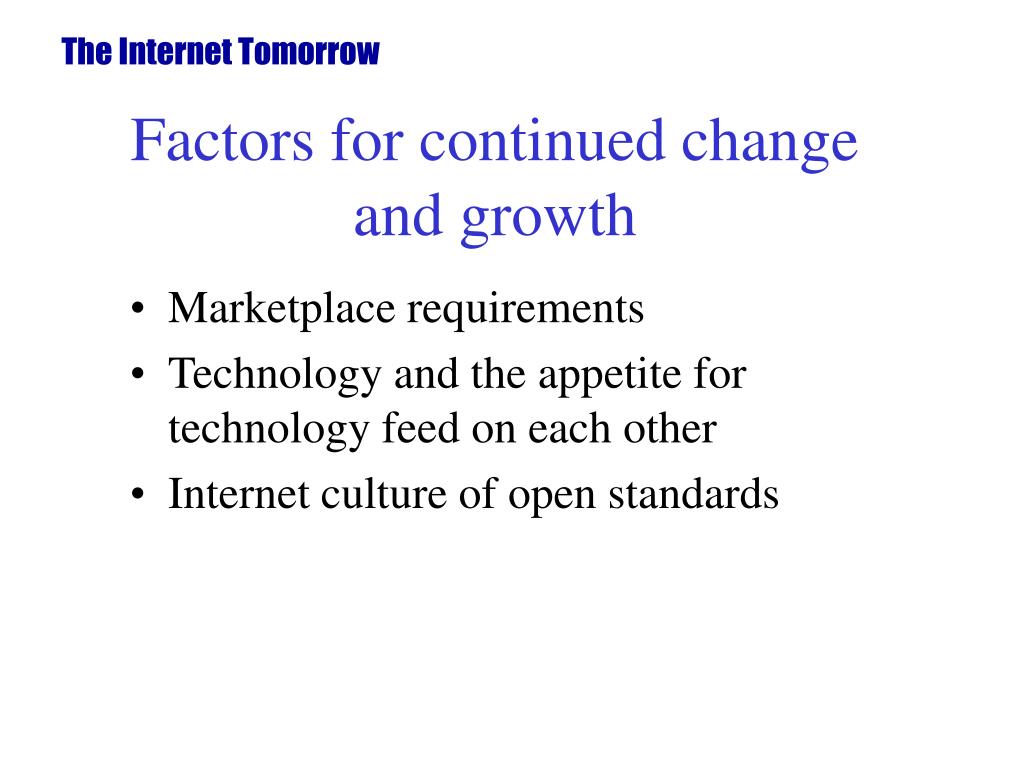 The Internet Tomorrow

Factors for continued change and growth

• Marketplace requirements
• Technology and the appetite for technology feed on each other
• Internet culture of open standards